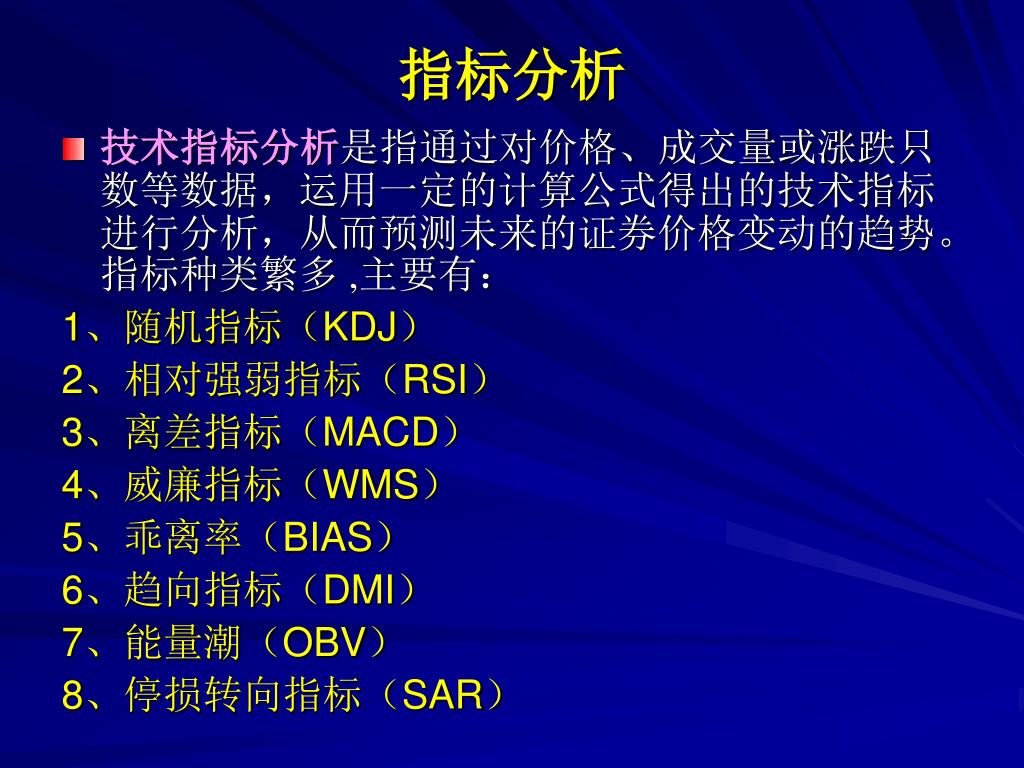 指标分析

技术指标分析是指通过对价格、成交量或涨跌只数等数据，运用一定的计算公式得出的技术指标进行分析，从而预测未来的证券价格变动的趋势。指标种类繁多 ,主要有：

1、随机指标（KDJ）
2、相对强弱指标（RSI）
3、离差指标（MACD）
4、威廉指标（WMS）
5、乖离率（BIAS）
6、趋向指标（DMI）
7、能量潮（OBV）
8、停损转向指标（SAR）